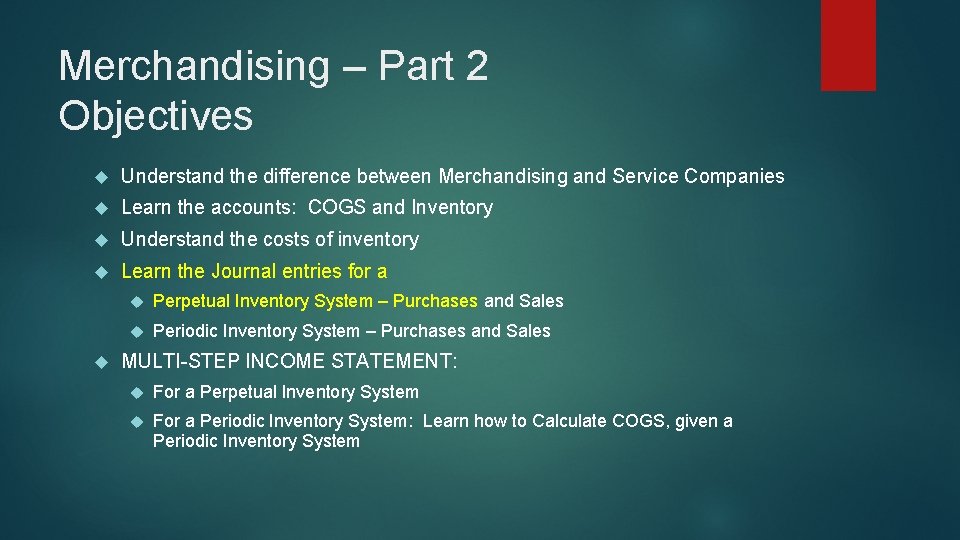 Merchandising – Part 2
Objectives

Understand the difference between Merchandising and Service Companies

Learn the accounts: COGS and Inventory

Understand the costs of inventory

Learn the Journal entries for a

Perpetual Inventory System – Purchases and Sales

Periodic Inventory System – Purchases and Sales

MULTI-STEP INCOME STATEMENT:

For a Perpetual Inventory System

For a Periodic Inventory System: Learn how to Calculate COGS, given a Periodic Inventory System